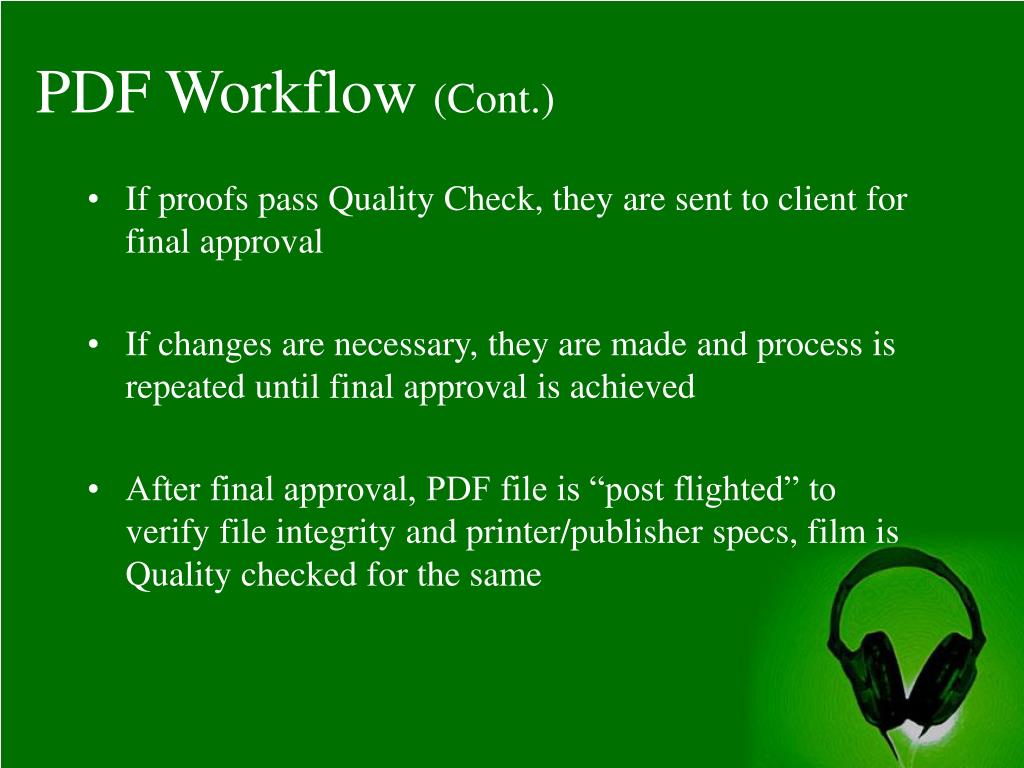 PDF Workflow (Cont.)

• If proofs pass Quality Check, they are sent to client for final approval

• If changes are necessary, they are made and process is repeated until final approval is achieved

• After final approval, PDF file is “post flighted” to verify file integrity and printer/publisher specs, film is Quality checked for the same